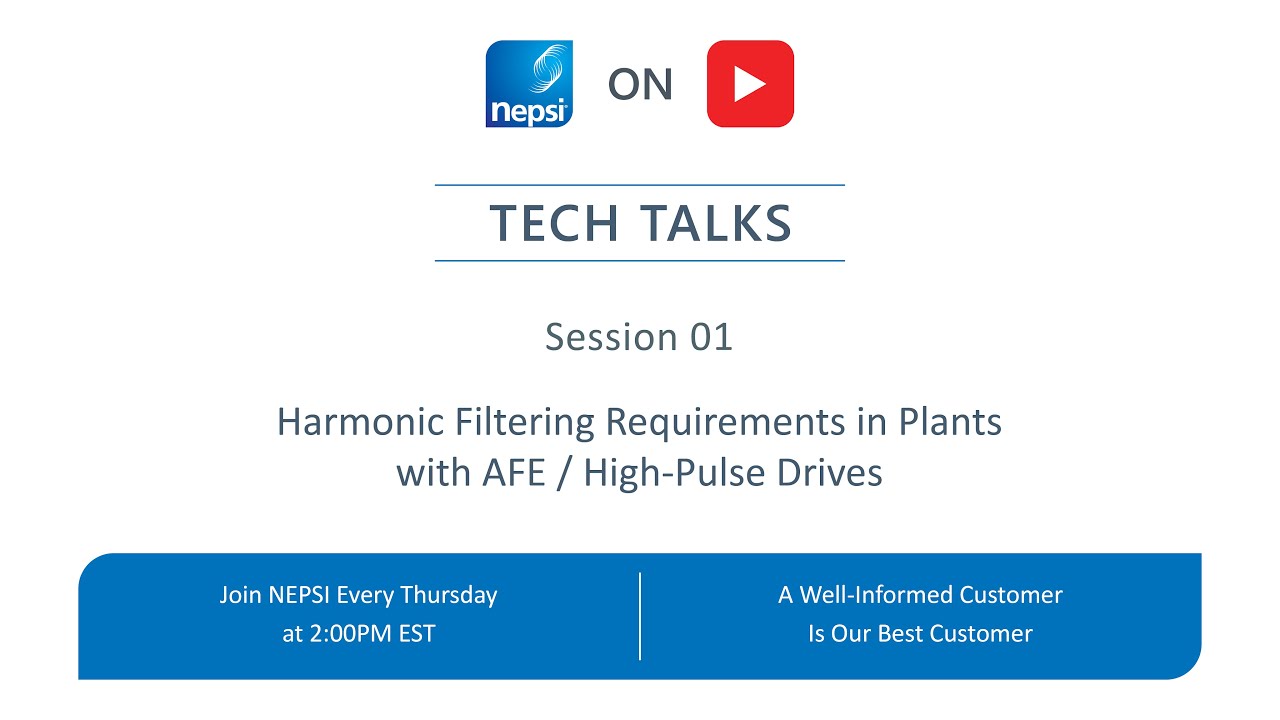 nepsi ON

TECH TALKS

Session 01

Harmonic Filtering Requirements in Plants with AFE / High-Pulse Drives

Join NEPSI Every Thursday at 2:00PM EST

A Well-Informed Customer Is Our Best Customer